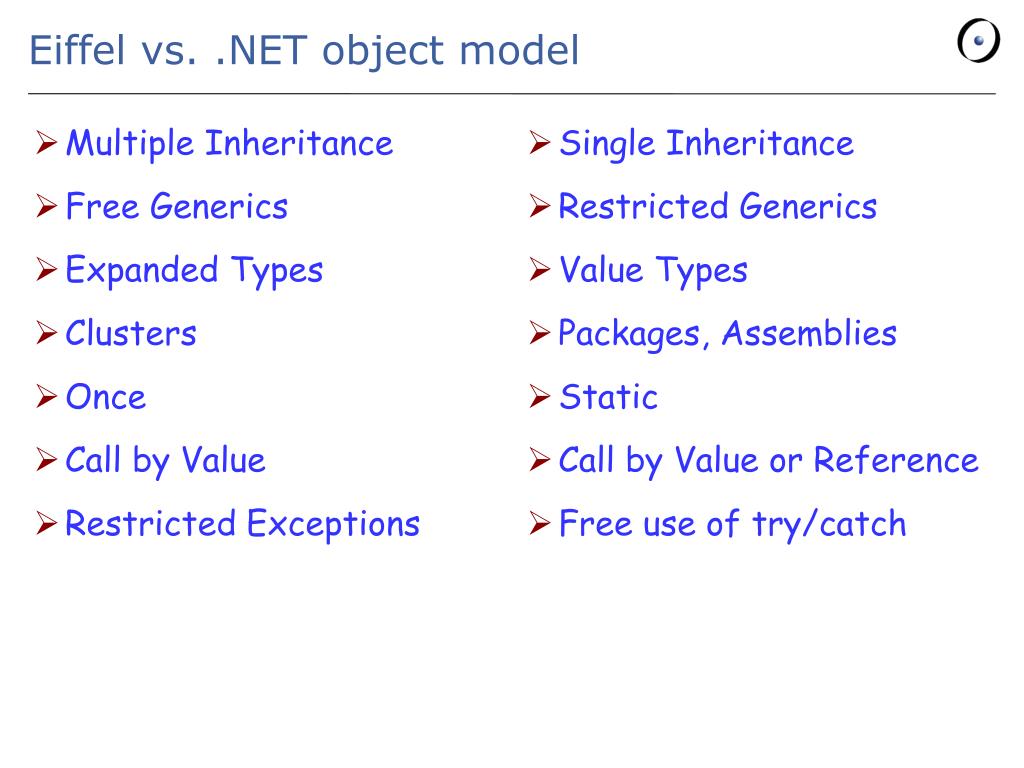 Eiffel vs. .NET object model

➢ Multiple Inheritance
➢ Free Generics
➢ Expanded Types
➢ Clusters
➢ Once
➢ Call by Value
➢ Restricted Exceptions

➢ Single Inheritance
➢ Restricted Generics
➢ Value Types
➢ Packages, Assemblies
➢ Static
➢ Call by Value or Reference
➢ Free use of try/catch